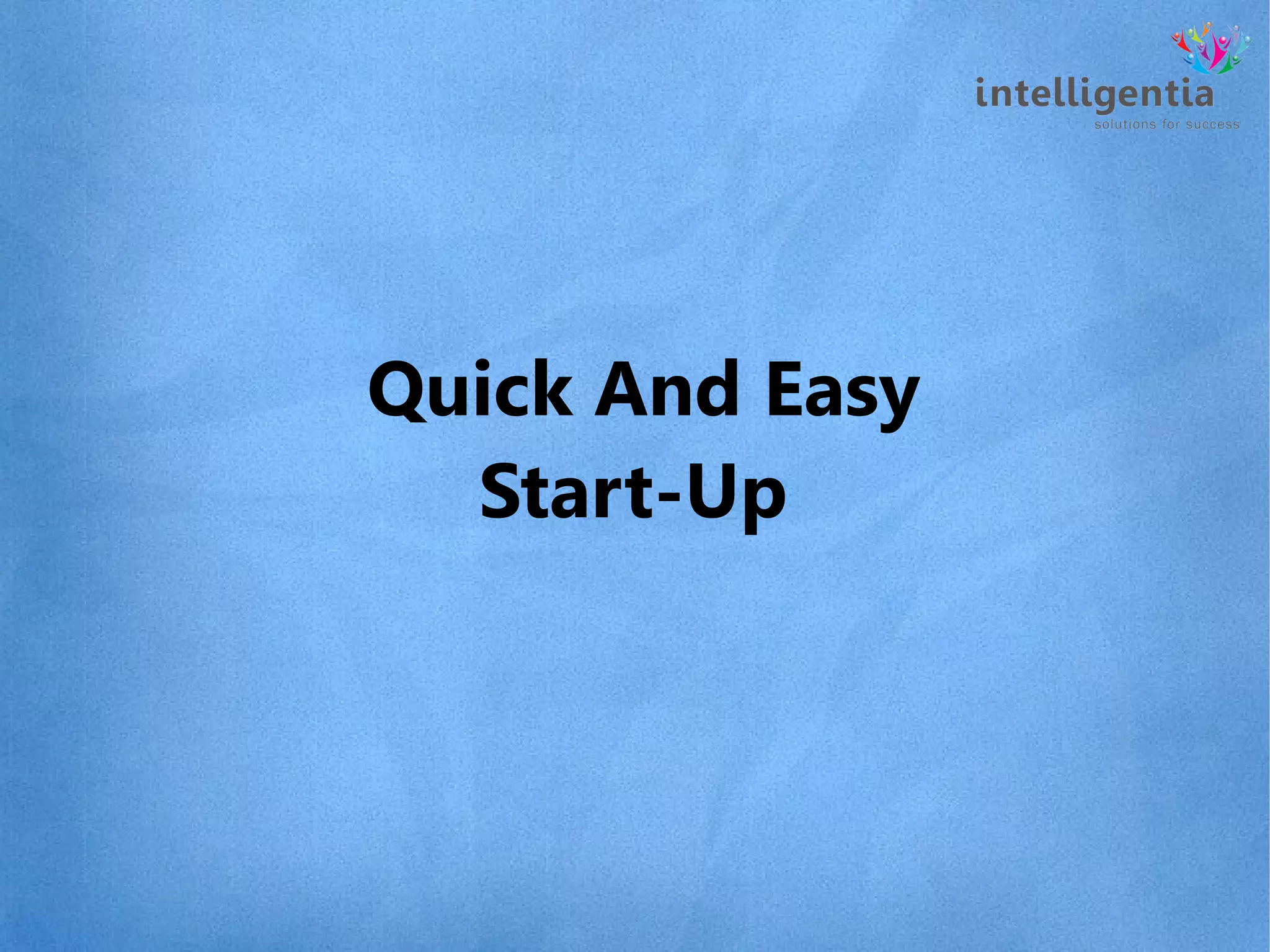 intelligentia
solutions for success

Quick And Easy Start-Up